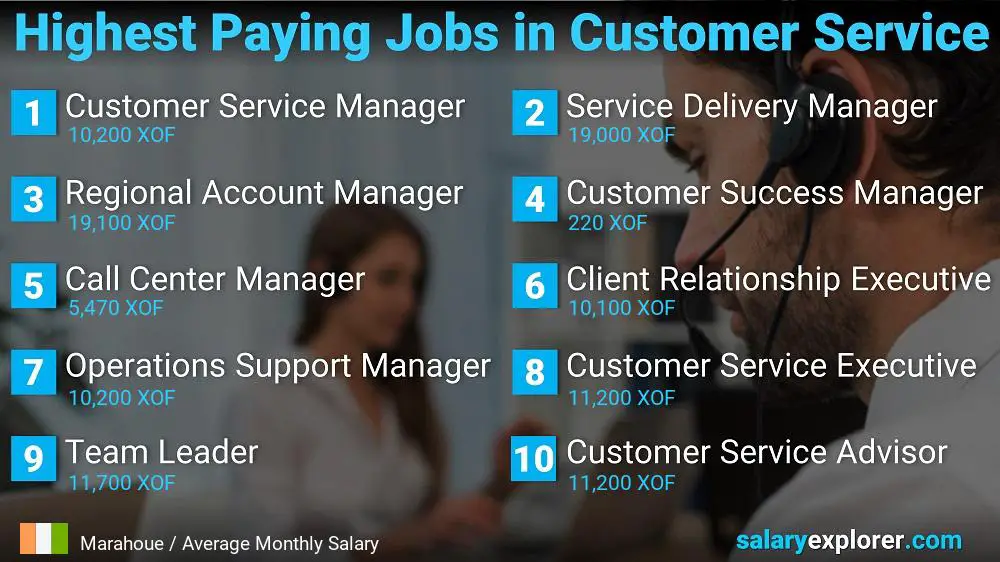 Highest Paying Jobs in Customer Service

1 Customer Service Manager
10,200 XOF

2 Service Delivery Manager
19,000 XOF

3 Regional Account Manager
19,100 XOF

4 Customer Success Manager
220 XOF

5 Call Center Manager
5,470 XOF

6 Client Relationship Executive
10,100 XOF

7 Operations Support Manager
10,200 XOF

8 Customer Service Executive
11,200 XOF

9 Team Leader
11,700 XOF

10 Customer Service Advisor
11,200 XOF

Marahoue / Average Monthly Salary

salaryexplorer.com